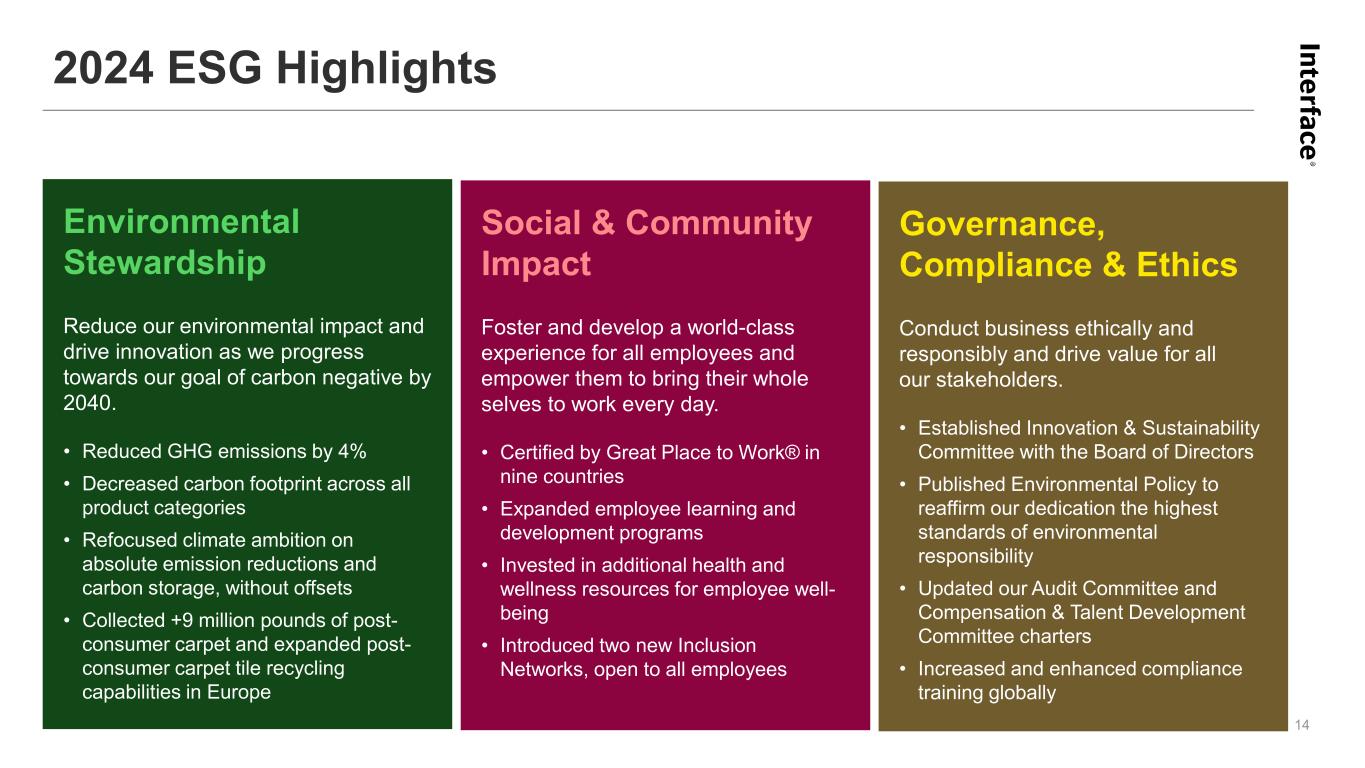 2024 ESG Highlights

Interface®

Environmental Stewardship

Reduce our environmental impact and drive innovation as we progress towards our goal of carbon negative by 2040.

• Reduced GHG emissions by 4%
• Decreased carbon footprint across all product categories
• Refocused climate ambition on absolute emission reductions and carbon storage, without offsets
• Collected +9 million pounds of post-consumer carpet and expanded post-consumer carpet tile recycling capabilities in Europe

Social & Community Impact

Foster and develop a world-class experience for all employees and empower them to bring their whole selves to work every day.

• Certified by Great Place to Work® in nine countries
• Expanded employee learning and development programs
• Invested in additional health and wellness resources for employee well-being
• Introduced two new Inclusion Networks, open to all employees

Governance, Compliance & Ethics

Conduct business ethically and responsibly and drive value for all our stakeholders.

• Established Innovation & Sustainability Committee with the Board of Directors
• Published Environmental Policy to reaffirm our dedication the highest standards of environmental responsibility
• Updated our Audit Committee and Compensation & Talent Development Committee charters
• Increased and enhanced compliance training globally

14